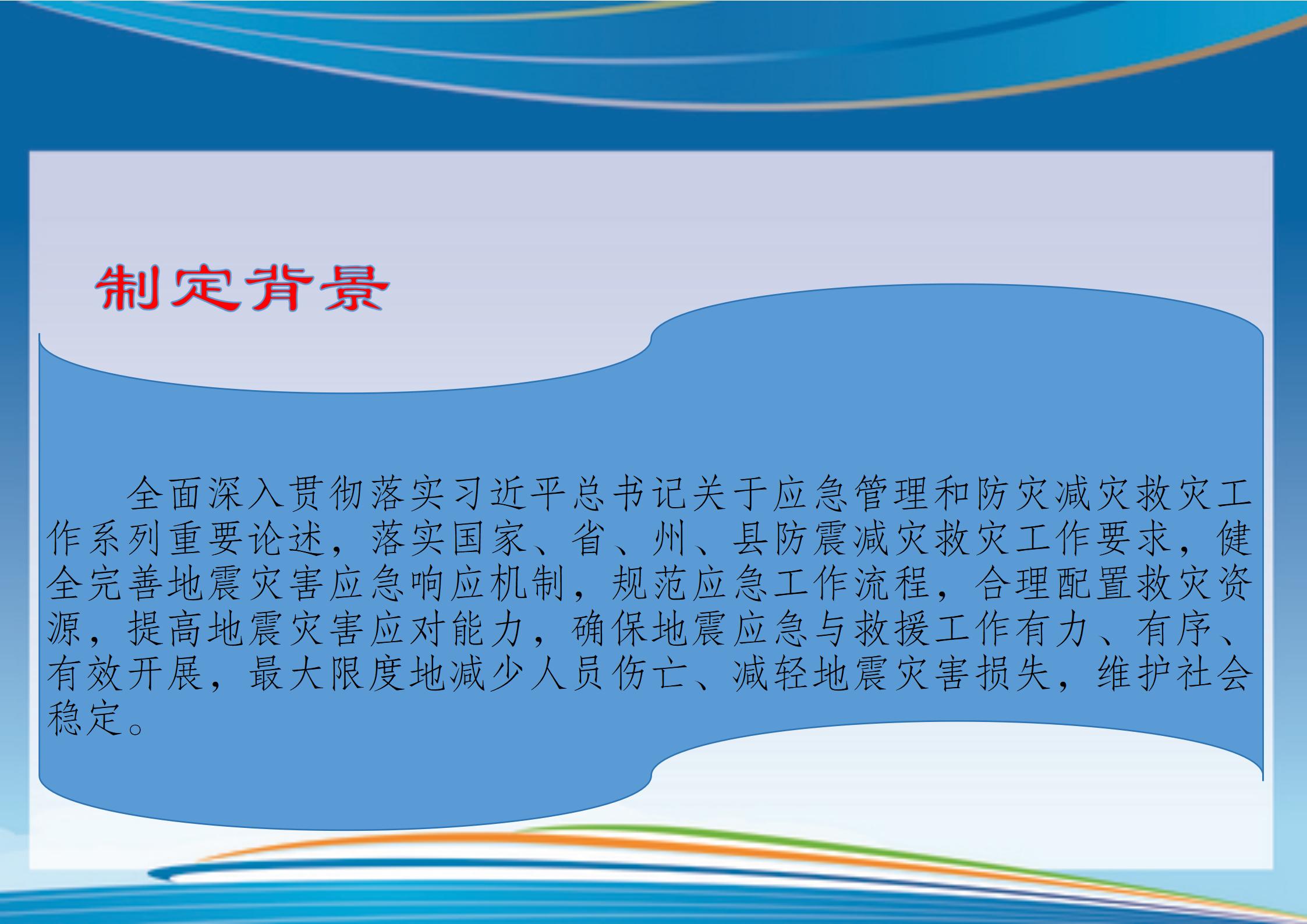 制定背景

全面深入贯彻落实习近平总书记关于应急管理和防灾减灾救灾工作系列重要论述，落实国家、省、州、县防震减灾救灾工作要求，健全完善地震灾害应急响应机制，规范应急工作流程，合理配置救灾资源，提高地震灾害应对能力，确保地震应急与救援工作有力、有序、有效开展，最大限度地减少人员伤亡、减轻地震灾害损失，维护社会稳定。